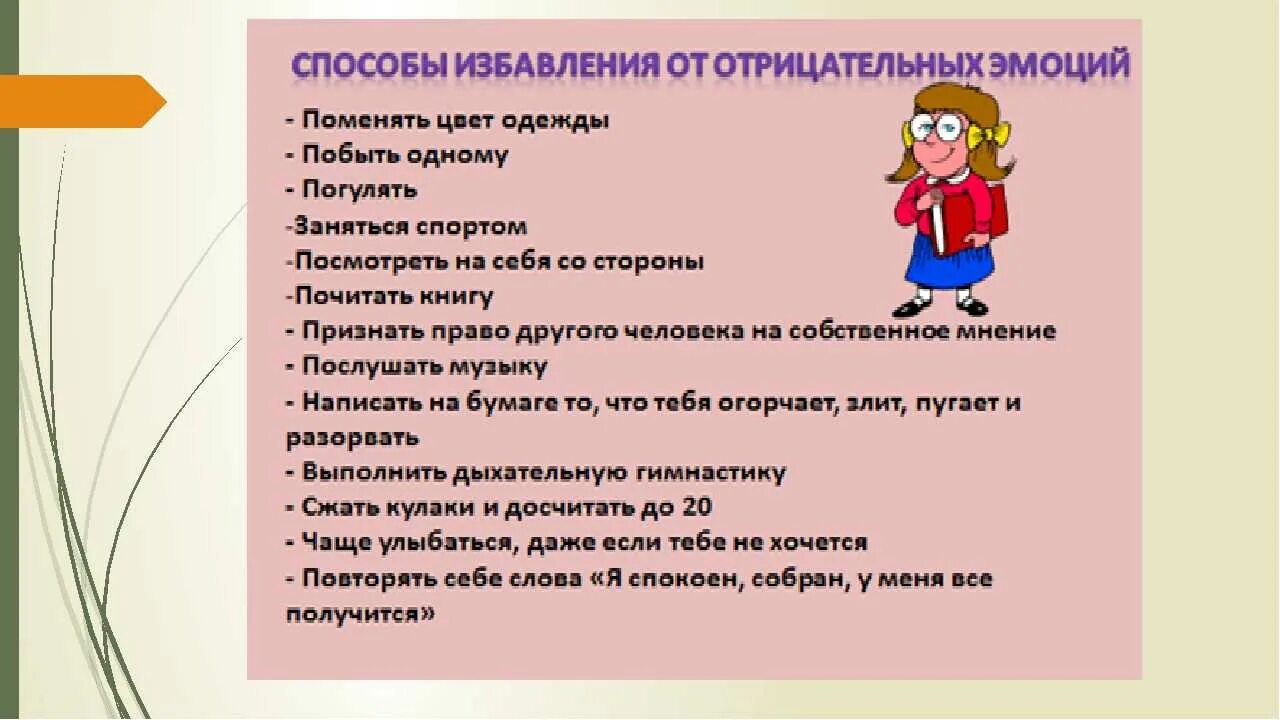 СПОСОБЫ ИЗБАВЛЕНИЯ ОТ ОТРИЦАТЕЛЬНЫХ ЭМОЦИЙ

- Поменять цвет одежды
- Побыть одному
- Погулять
-Заняться спортом
-Посмотреть на себя со стороны
-Почитать книгу
- Признать право другого человека на собственное мнение
- Послушать музыку
- Написать на бумаге то, что тебя огорчает, злит, пугает и разорвать
- Выполнить дыхательную гимнастику
- Сжать кулаки и досчитать до 20
- Чаще улыбаться, даже если тебе не хочется
- Повторять себе слова «Я спокоен, собран, у меня все получится»